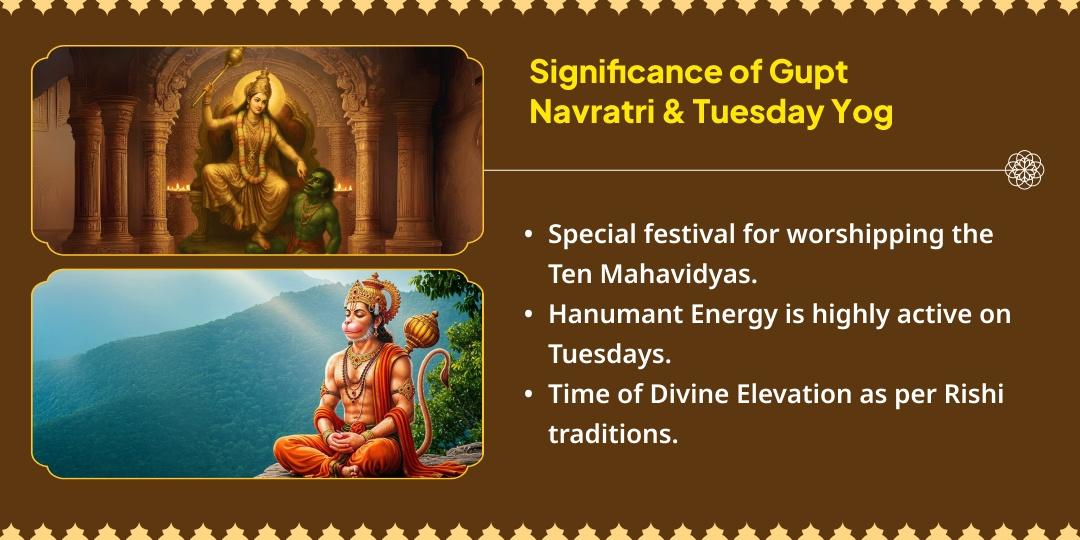 Significance of Gupt Navratri & Tuesday Yog

• Special festival for worshipping the Ten Mahavidyas.
• Hanumant Energy is highly active on Tuesdays.
• Time of Divine Elevation as per Rishi traditions.